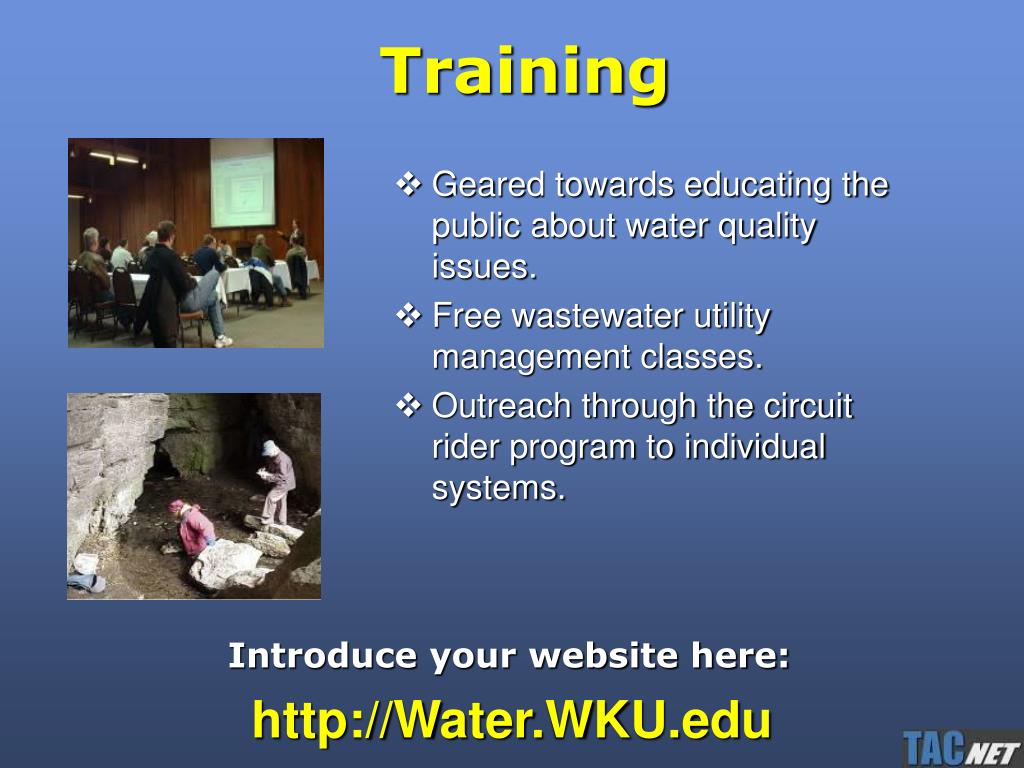 Training

❖ Geared towards educating the public about water quality issues.

❖ Free wastewater utility management classes.

❖ Outreach through the circuit rider program to individual systems.

Introduce your website here:

http://Water.WKU.edu

TACNET